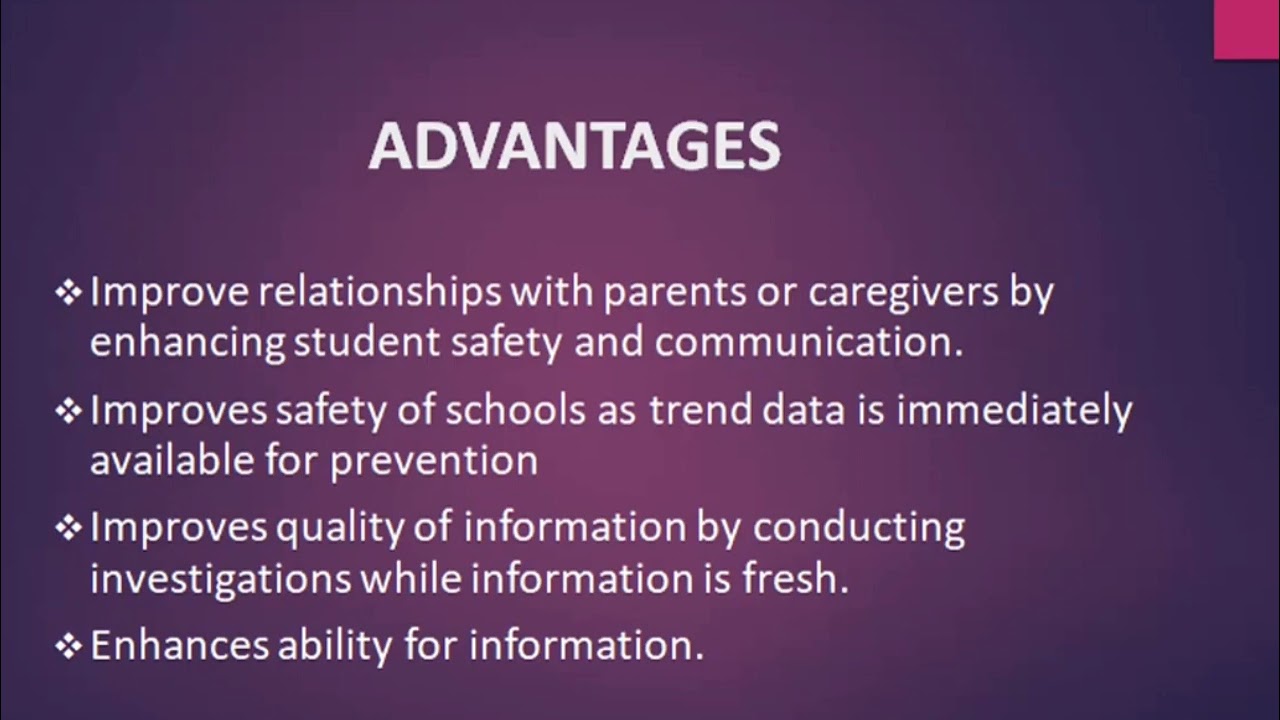 ADVANTAGES

❖ Improve relationships with parents or caregivers by enhancing student safety and communication.

❖ Improves safety of schools as trend data is immediately available for prevention

❖ Improves quality of information by conducting investigations while information is fresh.

❖ Enhances ability for information.